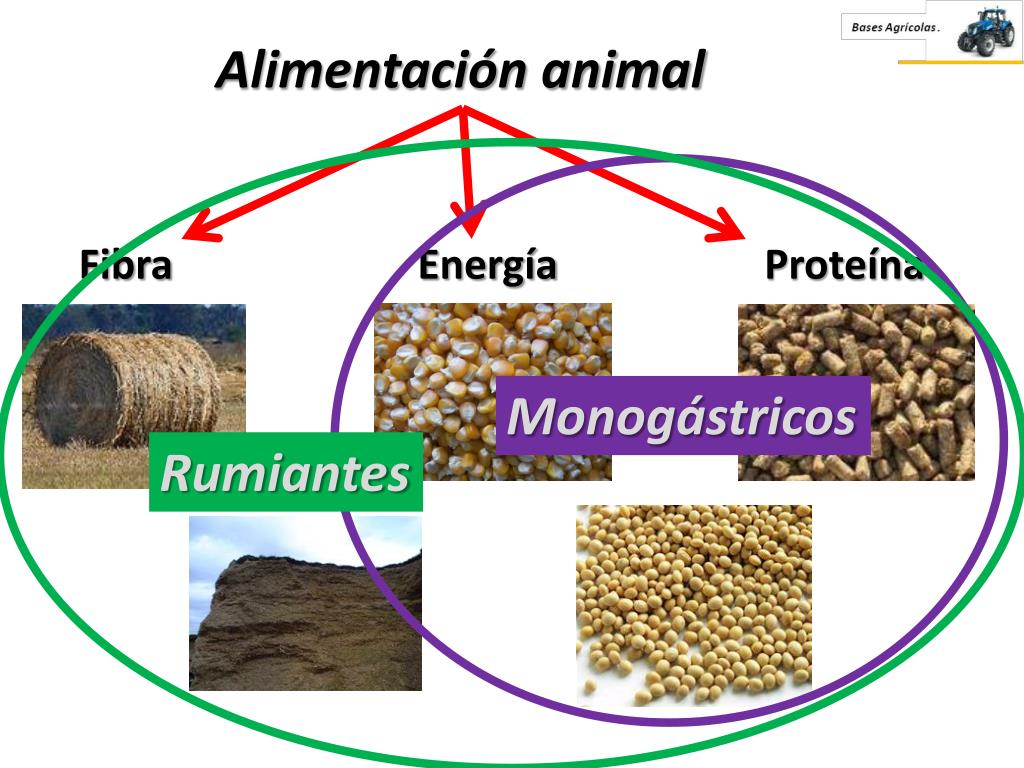 Bases Agrícolas.

Alimentación animal

Fibra

Energía

Proteína

Monogástricos

Rumiantes